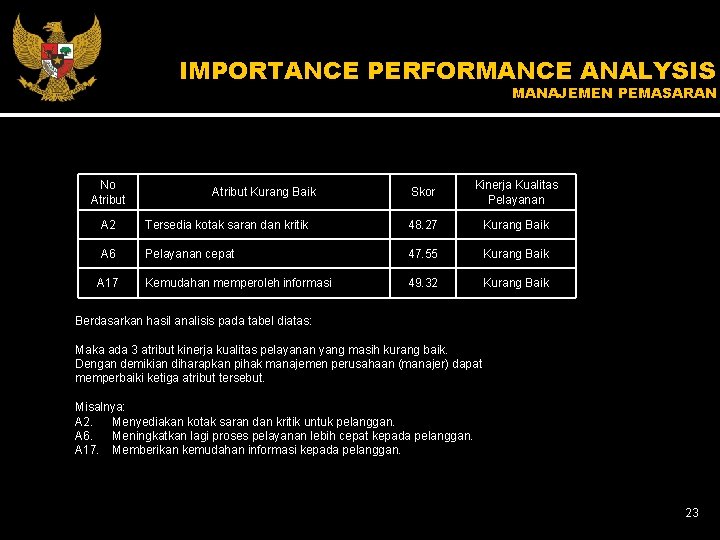 IMPORTANCE PERFORMANCE ANALYSIS
MANAJEMEN PEMASARAN

| No Atribut | Atribut Kurang Baik | Skor | Kinerja Kualitas Pelayanan |
|---|---|---|---|
| A2 | Tersedia kotak saran dan kritik | 48.27 | Kurang Baik |
| A6 | Pelayanan cepat | 47.55 | Kurang Baik |
| A17 | Kemudahan memperoleh informasi | 49.32 | Kurang Baik |

Berdasarkan hasil analisis pada tabel diatas:

Maka ada 3 atribut kinerja kualitas pelayanan yang masih kurang baik. Dengan demikian diharapkan pihak manajemen perusahaan (manajer) dapat memperbaiki ketiga atribut tersebut.

Misalnya:
A2. Menyediakan kotak saran dan kritik untuk pelanggan.
A6. Meningkatkan lagi proses pelayanan lebih cepat kepada pelanggan.
A17. Memberikan kemudahan informasi kepada pelanggan.

23